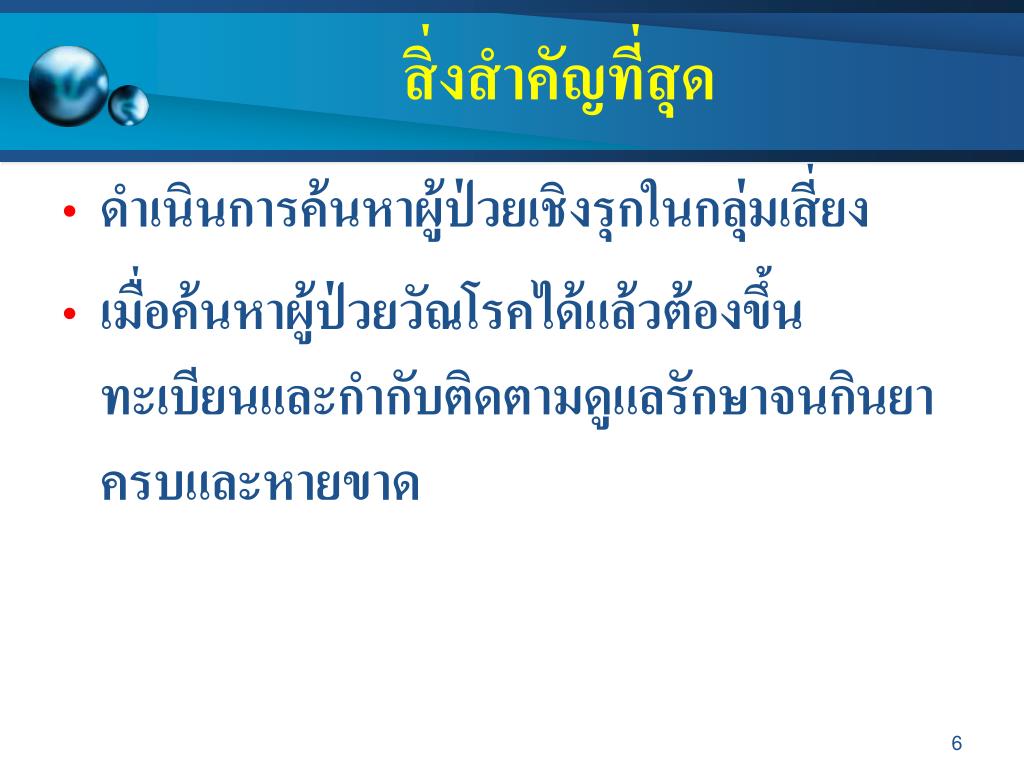 สิ่งสำคัญที่สุด

• ดำเนินการค้นหาผู้ป่วยเชิงรุกในกลุ่มเสี่ยง

• เมื่อค้นหาผู้ป่วยวัณโรคได้แล้วต้องขึ้นทะเบียนและกำกับติดตามดูแลรักษาจนกินยาครบและหายขาด

6